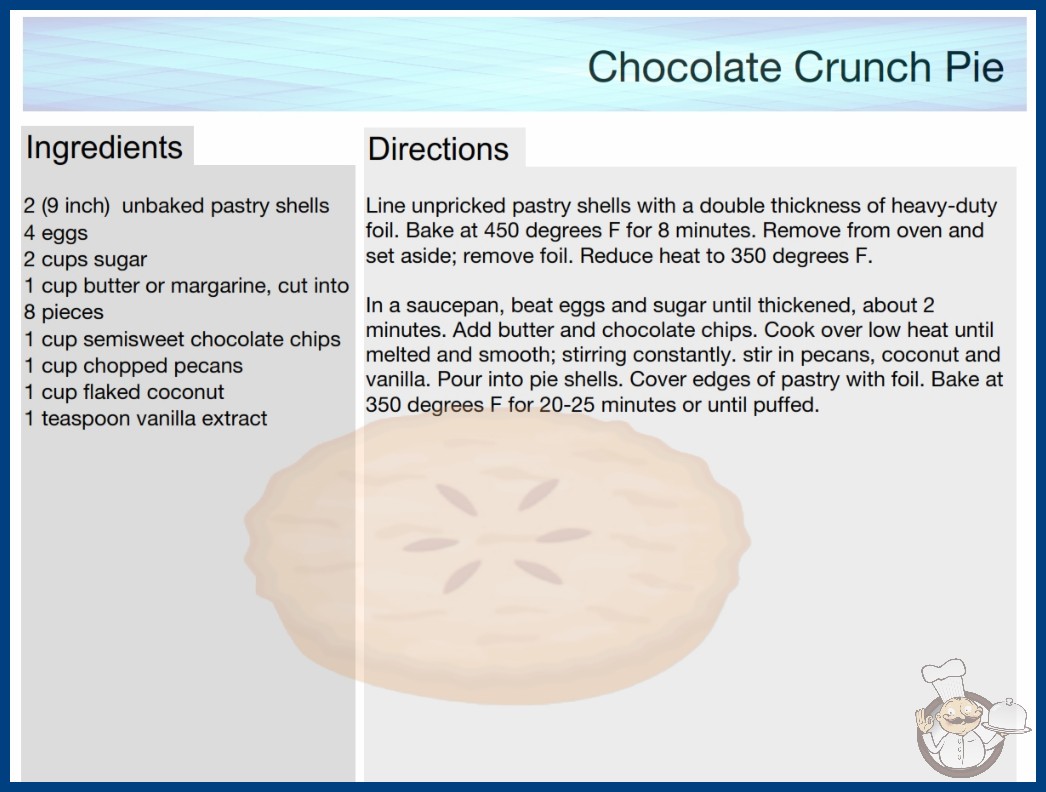 Chocolate Crunch Pie

Ingredients

2 (9 inch) unbaked pastry shells
4 eggs
2 cups sugar
1 cup butter or margarine, cut into 8 pieces
1 cup semisweet chocolate chips
1 cup chopped pecans
1 cup flaked coconut
1 teaspoon vanilla extract

Directions

Line unpricked pastry shells with a double thickness of heavy-duty foil. Bake at 450 degrees F for 8 minutes. Remove from oven and set aside; remove foil. Reduce heat to 350 degrees F.

In a saucepan, beat eggs and sugar until thickened, about 2 minutes. Add butter and chocolate chips. Cook over low heat until melted and smooth; stirring constantly. stir in pecans, coconut and vanilla. Pour into pie shells. Cover edges of pastry with foil. Bake at 350 degrees F for 20-25 minutes or until puffed.